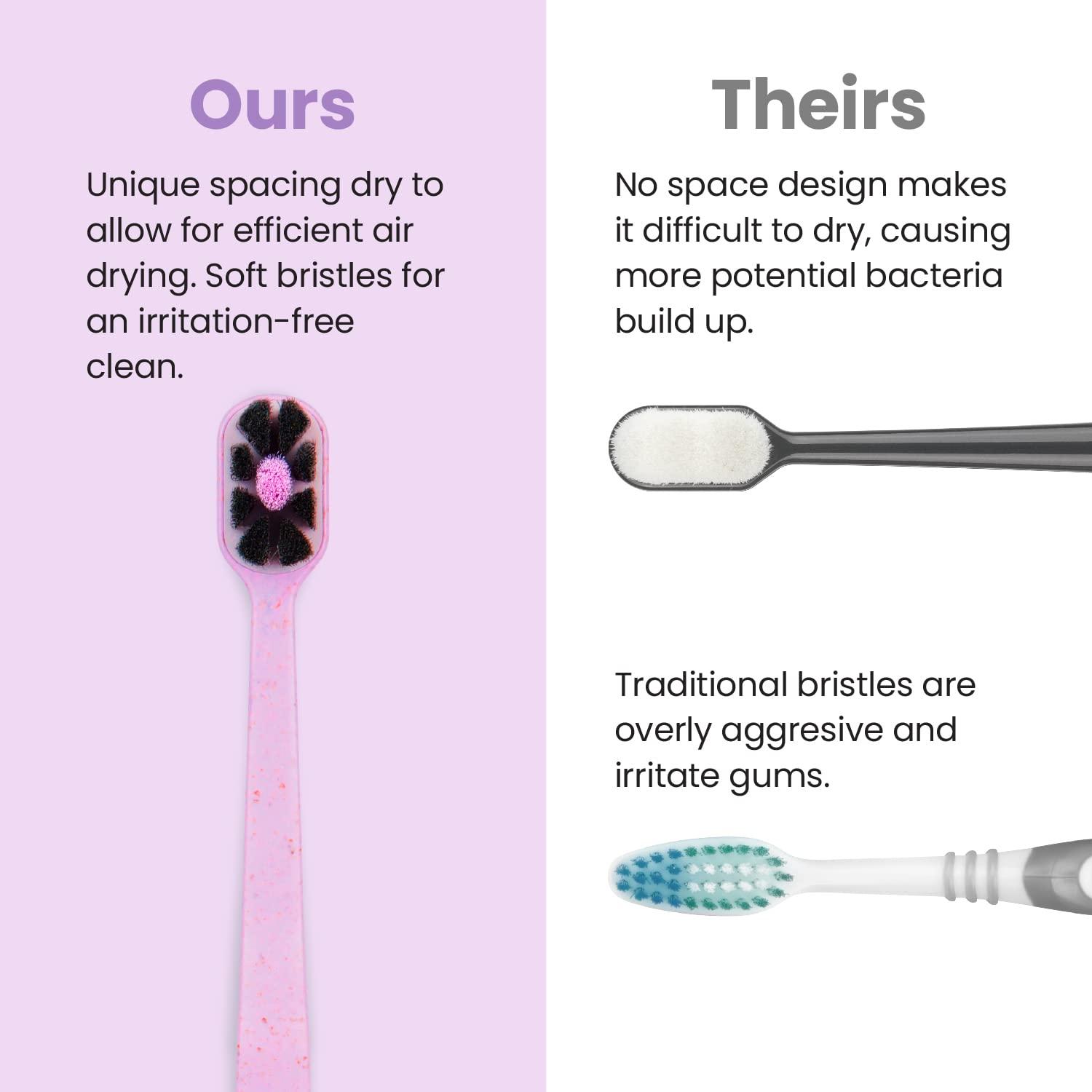 Ours

Unique spacing dry to allow for efficient air drying. Soft bristles for an irritation-free clean.

Theirs

No space design makes it difficult to dry, causing more potential bacteria build up.

Traditional bristles are overly aggresive and irritate gums.